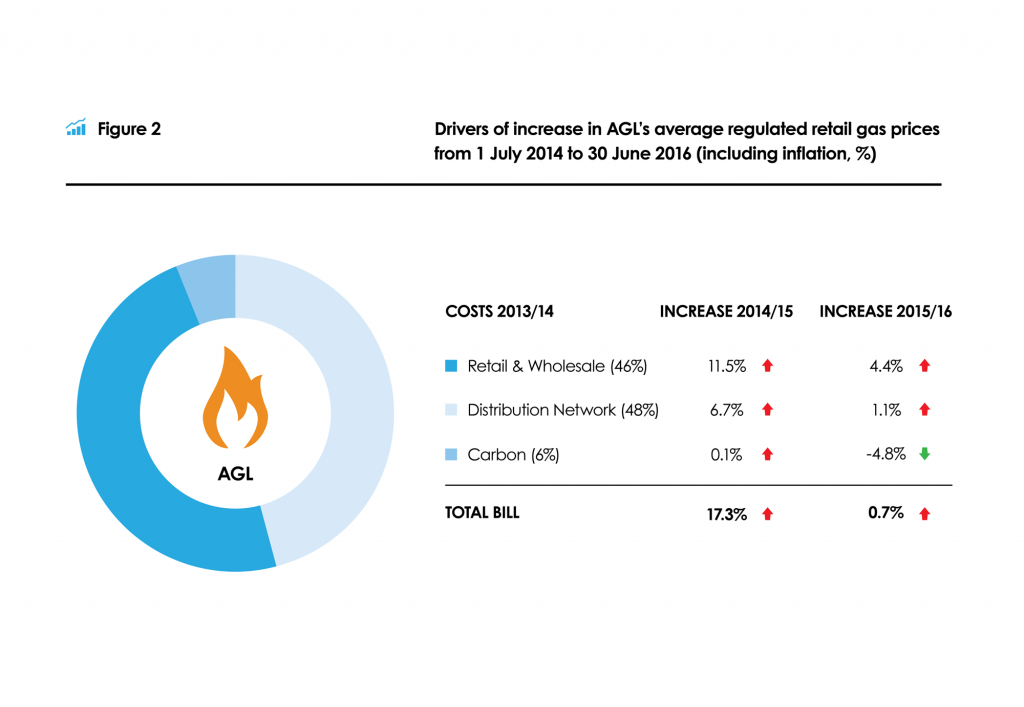 Figure 2

Drivers of increase in AGL's average regulated retail gas prices from 1 July 2014 to 30 June 2016 (including inflation, %)

AGL

| COSTS 2013/14 | INCREASE 2014/15 | INCREASE 2015/16 |
|---|---|---|
| Retail & Wholesale (46%) | 11.5% | 4.4% |
| Distribution Network (48%) | 6.7% | 1.1% |
| Carbon (6%) | 0.1% | -4.8% |
| TOTAL BILL | 17.3% | 0.7% |